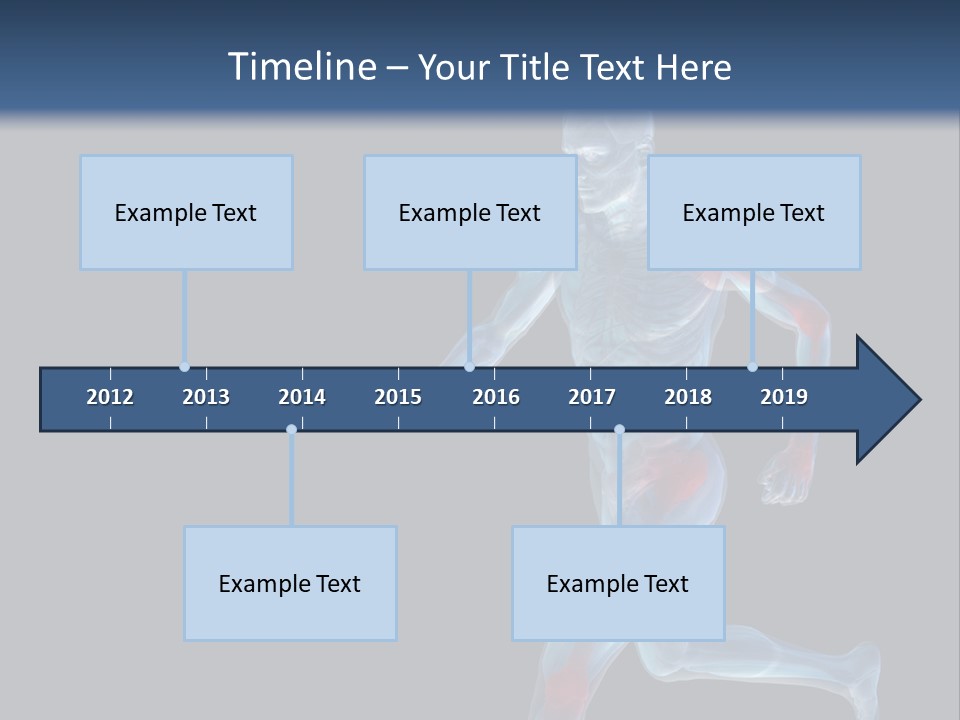 Timeline – Your Title Text Here

Example Text

Example Text

Example Text

2012 2013 2014 2015 2016 2017 2018 2019

Example Text

Example Text